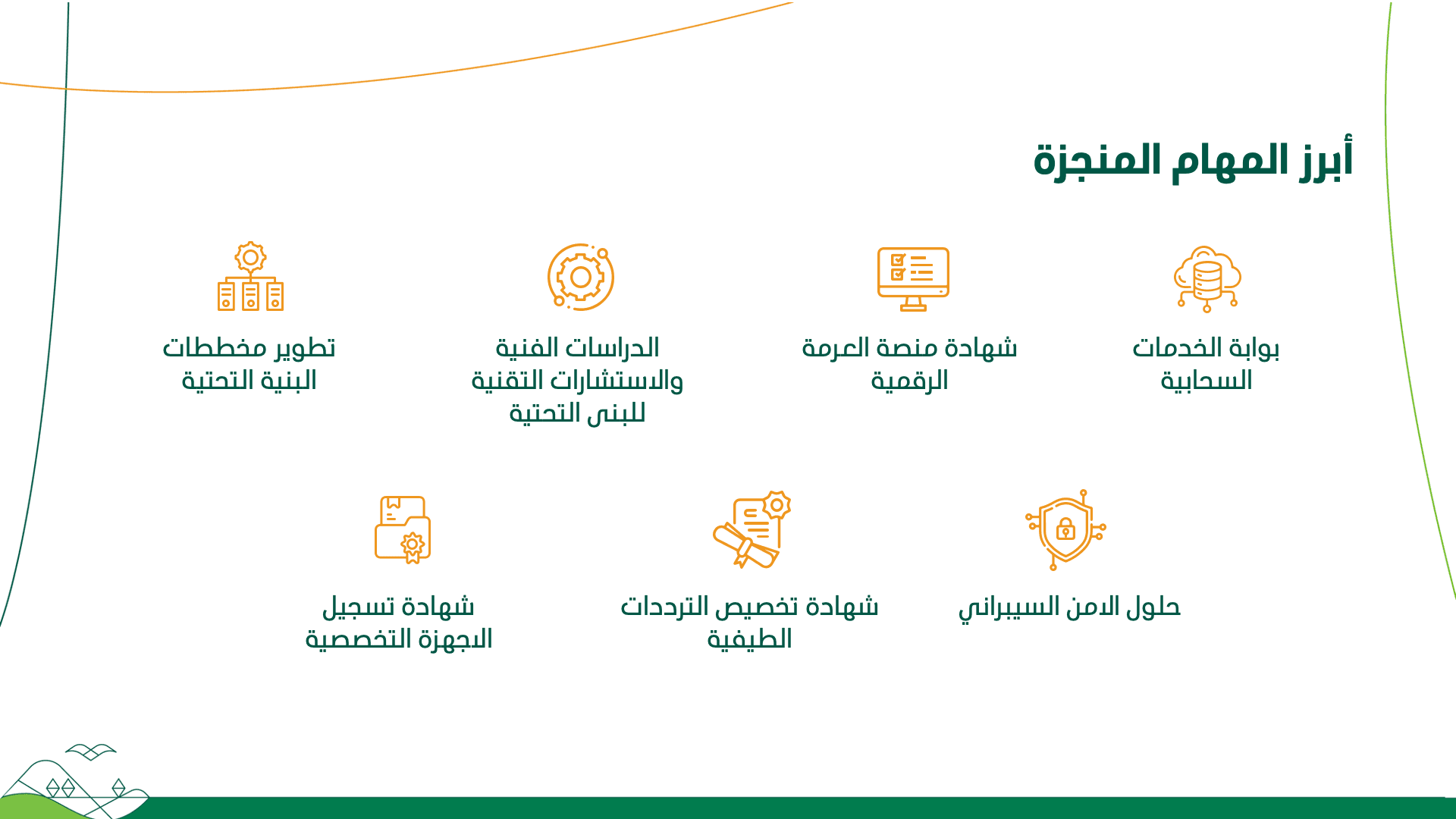 أبرز المهام المنجزة

بوابة الخدمات السحابية

شهادة منصة العرمة الرقمية

الدراسات الفنية والاستشارات التقنية للبنى التحتية

تطوير مخططات البنية التحتية

حلول الامن السيبراني

شهادة تخصيص الترددات الطيفية

شهادة تسجيل الاجهزة التخصصية